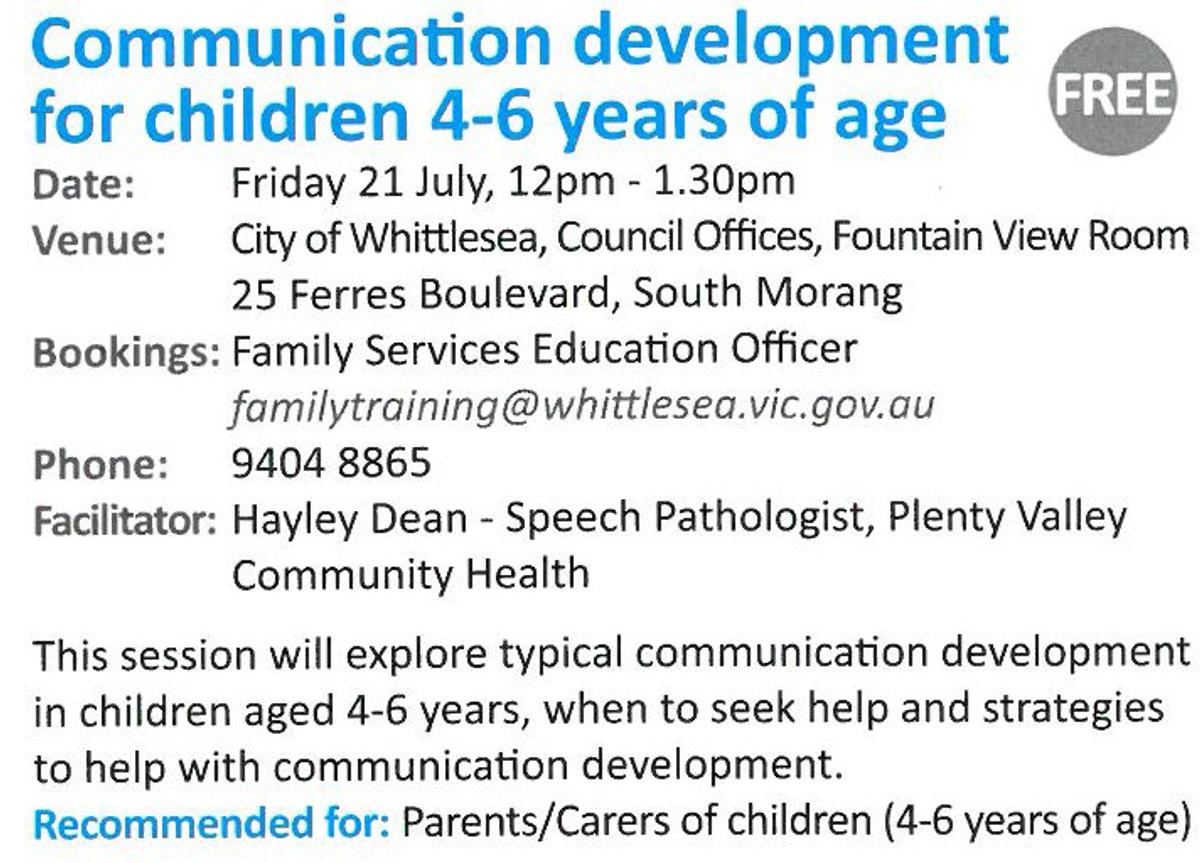 Communication development for children 4-6 years of age

FREE

Date: Friday 21 July, 12pm - 1.30pm
Venue: City of Whittlesea, Council Offices, Fountain View Room 25 Ferres Boulevard, South Morang
Bookings: Family Services Education Officer familytraining@whittlesea.vic.gov.au
Phone: 9404 8865
Facilitator: Hayley Dean - Speech Pathologist, Plenty Valley Community Health

This session will explore typical communication development in children aged 4-6 years, when to seek help and strategies to help with communication development.
Recommended for: Parents/Carers of children (4-6 years of age)